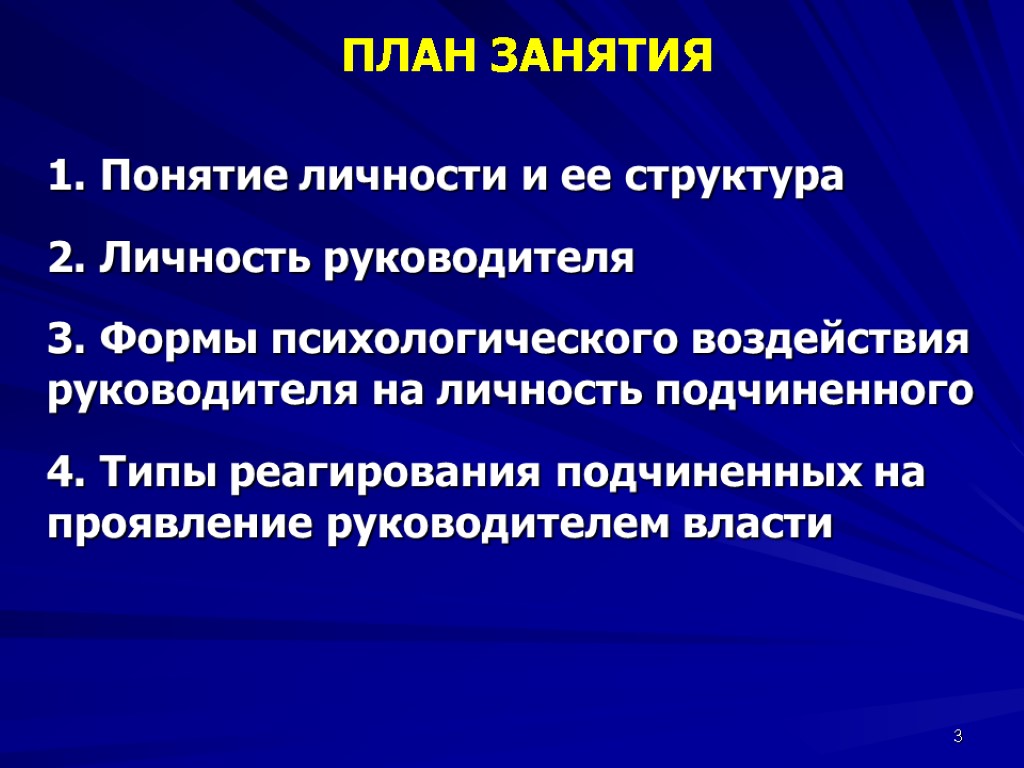 ПЛАН ЗАНЯТИЯ

1. Понятие личности и ее структура

2. Личность руководителя

3. Формы психологического воздействия руководителя на личность подчиненного

4. Типы реагирования подчиненных на проявление руководителем власти

3